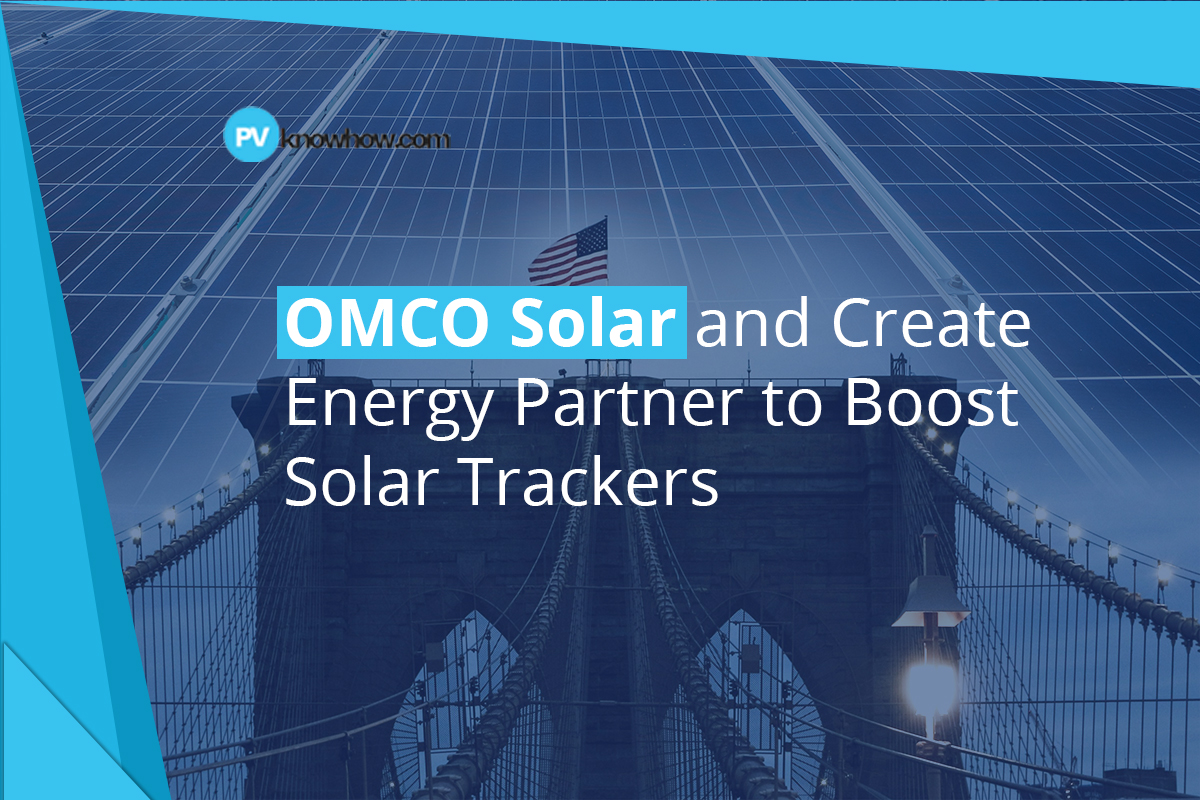 PV knowhow.com

OMCO Solar and Create Energy Partner to Boost Solar Trackers